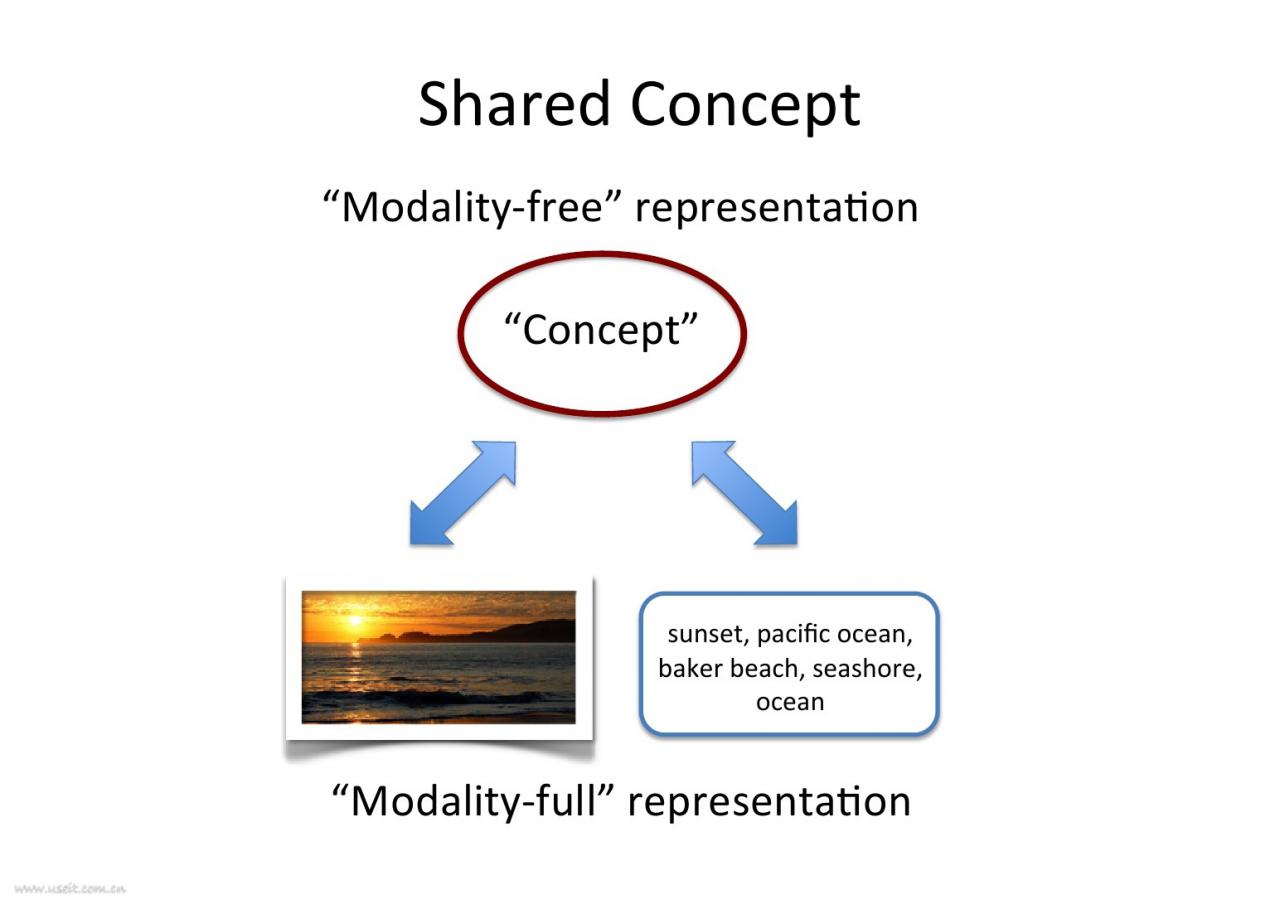 Shared Concept

“Modality-free” representation

“Concept”

sunset, pacific ocean, baker beach, seashore, ocean

“Modality-full” representation

www.useit.com.cn